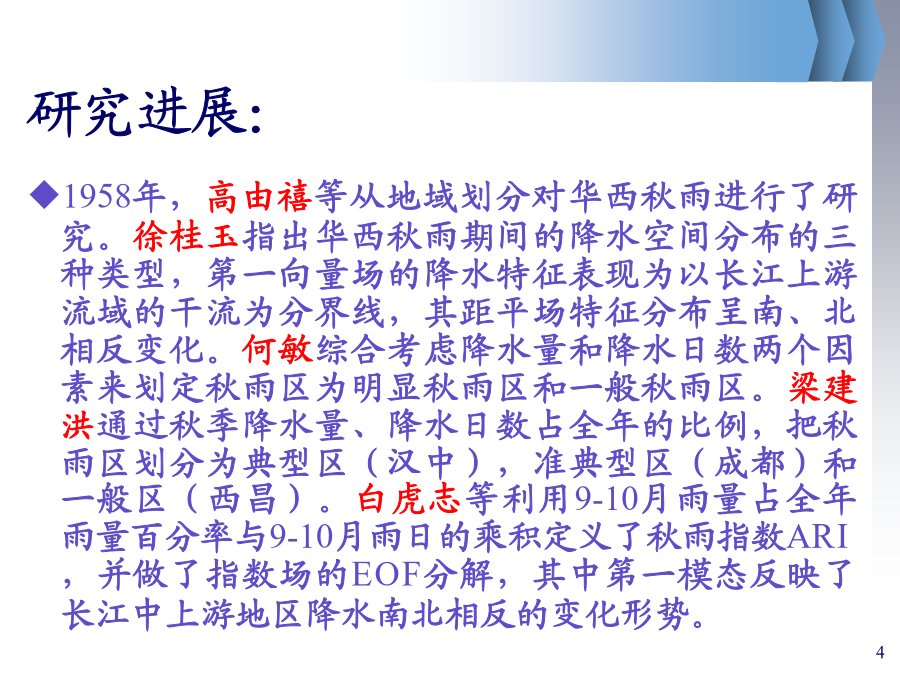 研究进展:

◆1958年，高由禧等从地域划分对华西秋雨进行了研究。徐桂玉指出华西秋雨期间的降水空间分布的三种类型，第一向量场的降水特征表现为以长江上游流域的干流为分界线，其距平场特征分布呈南、北相反变化。何敏综合考虑降水量和降水日数两个因素来划定秋雨区为明显秋雨区和一般秋雨区。梁建洪通过秋季降水量、降水日数占全年的比例，把秋雨区划分为典型区（汉中），准典型区（成都）和一般区（西昌）。白虎志等利用9-10月雨量占全年雨量百分率与9-10月雨日的乘积定义了秋雨指数ARI，并做了指数场的EOF分解，其中第一模态反映了长江中上游地区降水南北相反的变化形势。

4